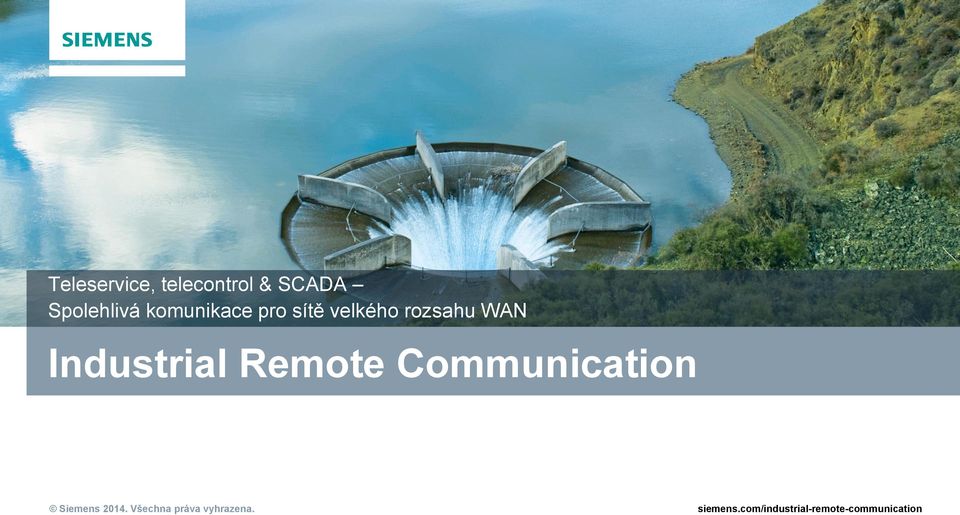 SIEMENS

Teleservice, telecontrol & SCADA – Spolehlivá komunikace pro sítě velkého rozsahu WAN

Industrial Remote Communication

© Siemens 2014. Všechna práva vyhrazena.

siemens.com/industrial-remote-communication